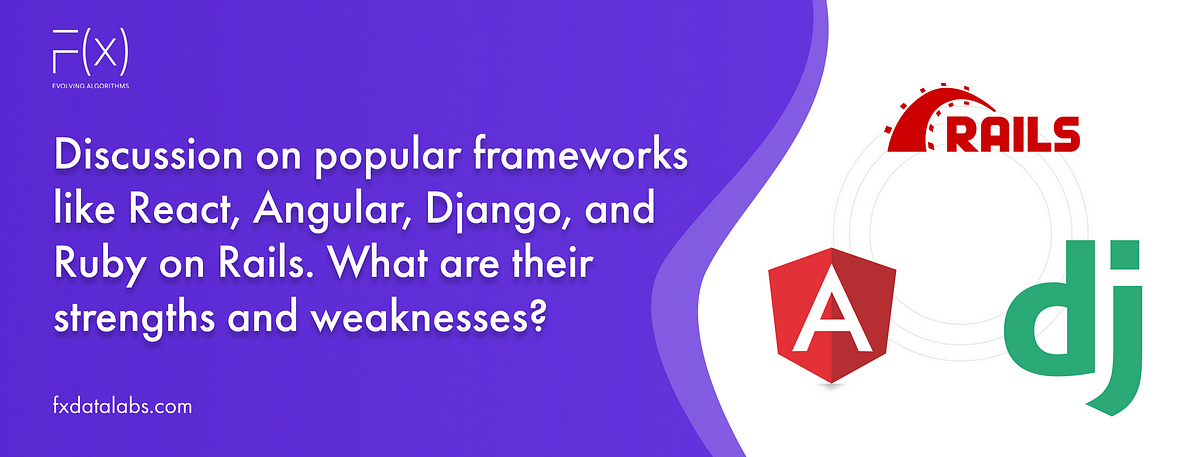 F(X)
EVOLVING ALGORITHMS

Discussion on popular frameworks like React, Angular, Django, and Ruby on Rails. What are their strengths and weaknesses?

fxdatalabs.com

RAILS

A

dj